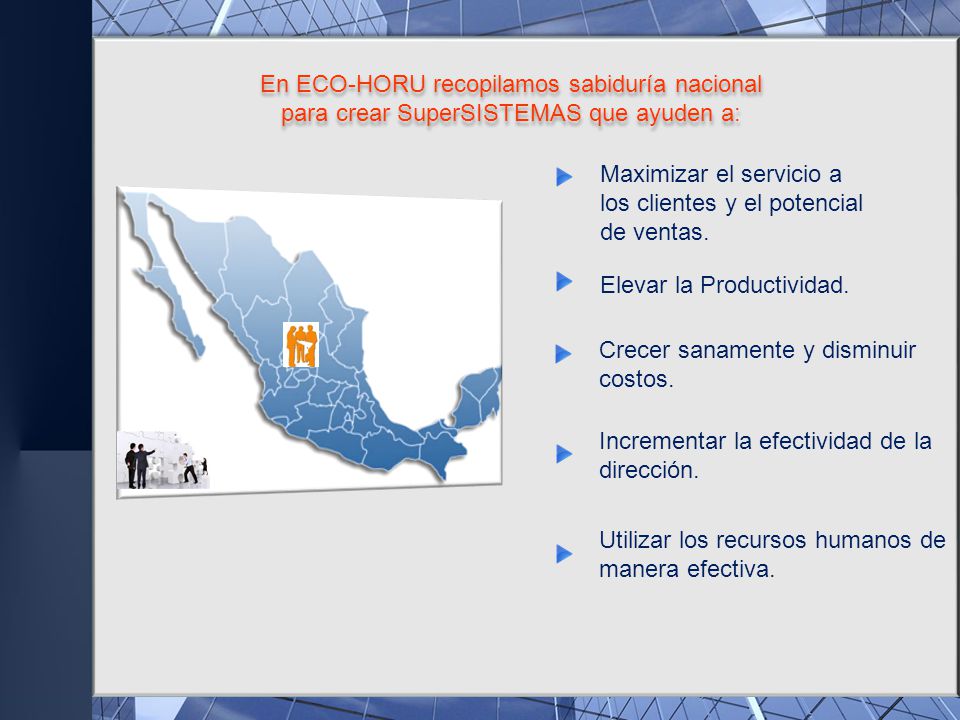 En ECO-HORU recopilamos sabiduría nacional para crear SuperSISTEMAS que ayuden a:

Maximizar el servicio a los clientes y el potencial de ventas.

Elevar la Productividad.

Crecer sanamente y disminuir costos.

Incrementar la efectividad de la dirección.

Utilizar los recursos humanos de manera efectiva.